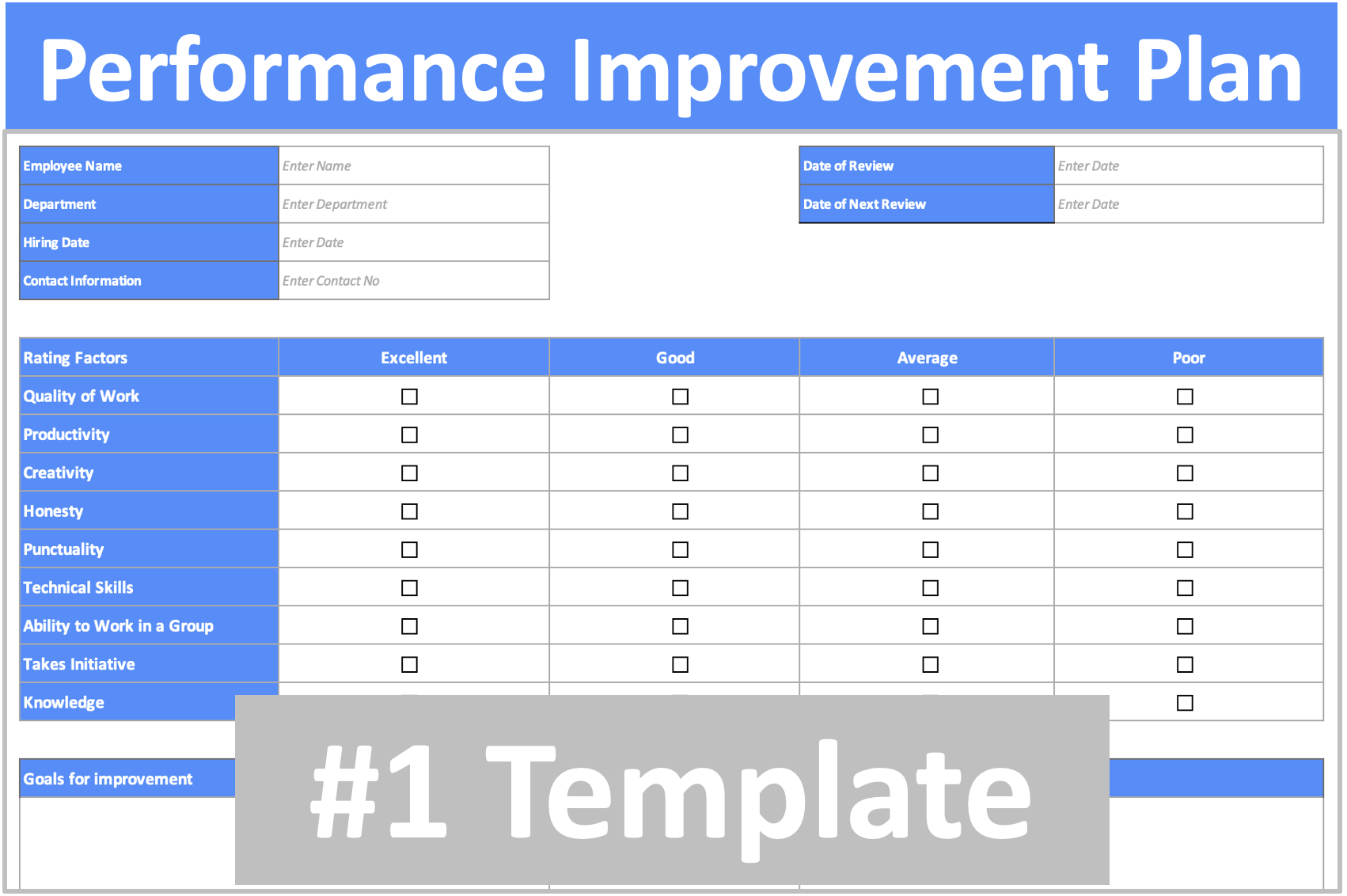 Performance Improvement Plan

| Employee Name | Enter Name |
|---|---|
| Department | Enter Department |
| Hiring Date | Enter Date |
| Contact Information | Enter Contact No |

| Date of Review | Enter Date |
|---|---|
| Date of Next Review | Enter Date |

| Rating Factors | Excellent | Good | Average | Poor |
|---|---|---|---|---|
| Quality of Work | ☐ | ☐ | ☐ | ☐ |
| Productivity | ☐ | ☐ | ☐ | ☐ |
| Creativity | ☐ | ☐ | ☐ | ☐ |
| Honesty | ☐ | ☐ | ☐ | ☐ |
| Punctuality | ☐ | ☐ | ☐ | ☐ |
| Technical Skills | ☐ | ☐ | ☐ | ☐ |
| Ability to Work in a Group | ☐ | ☐ | ☐ | ☐ |
| Takes Initiative | ☐ | ☐ | ☐ | ☐ |
| Knowledge | | | | ☐ |

Goals for improvement

#1 Template